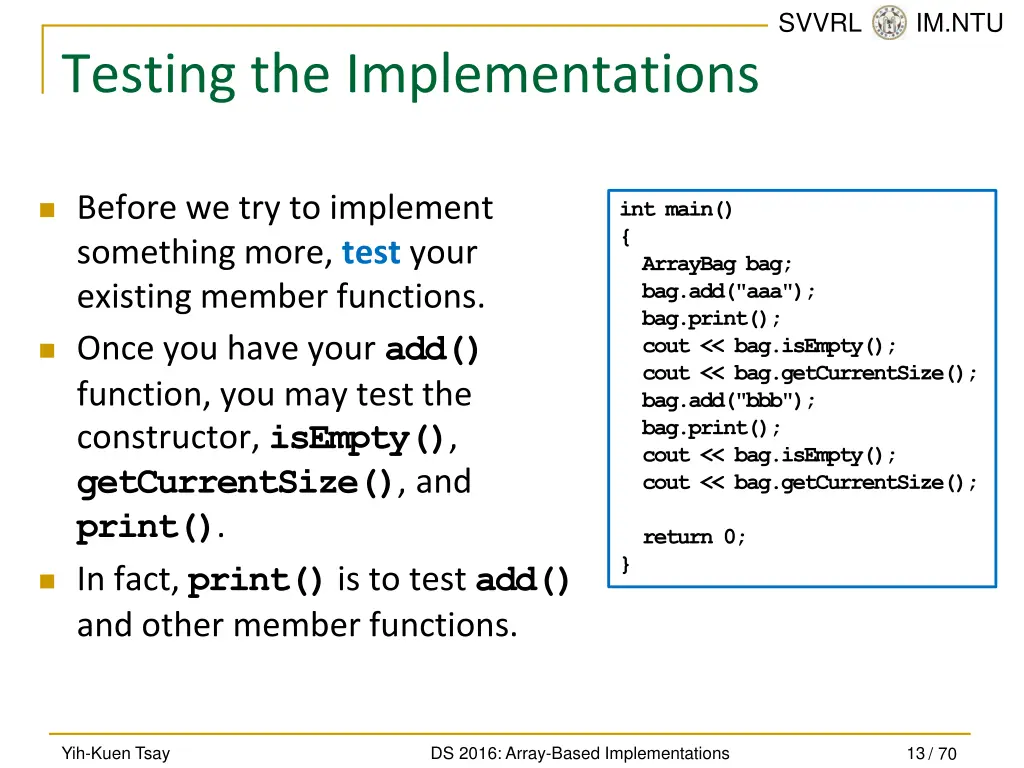 SVVRL IM.NTU

Testing the Implementations

Before we try to implement something more, test your existing member functions.

Once you have your add() function, you may test the constructor, isEmpty(), getCurrentSize(), and print().

In fact, print() is to test add() and other member functions.

int main()
{
  ArrayBag bag;
  bag.add("aaa");
  bag.print();
  cout << bag.isEmpty();
  cout << bag.getCurrentSize();
  bag.add("bbb");
  bag.print();
  cout << bag.isEmpty();
  cout << bag.getCurrentSize();

  return 0;
}

Yih-Kuen Tsay DS 2016: Array-Based Implementations 13 / 70